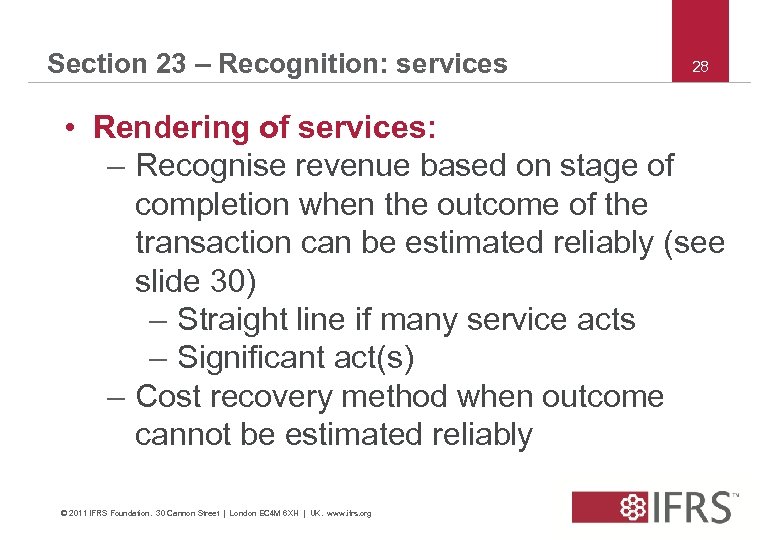 Section 23 – Recognition: services

28

• Rendering of services:
– Recognise revenue based on stage of completion when the outcome of the transaction can be estimated reliably (see slide 30)
– Straight line if many service acts
– Significant act(s)
– Cost recovery method when outcome cannot be estimated reliably

© 2011 IFRS Foundation. 30 Cannon Street | London EC4M 6XH | UK. www.ifrs.org

IFRS™